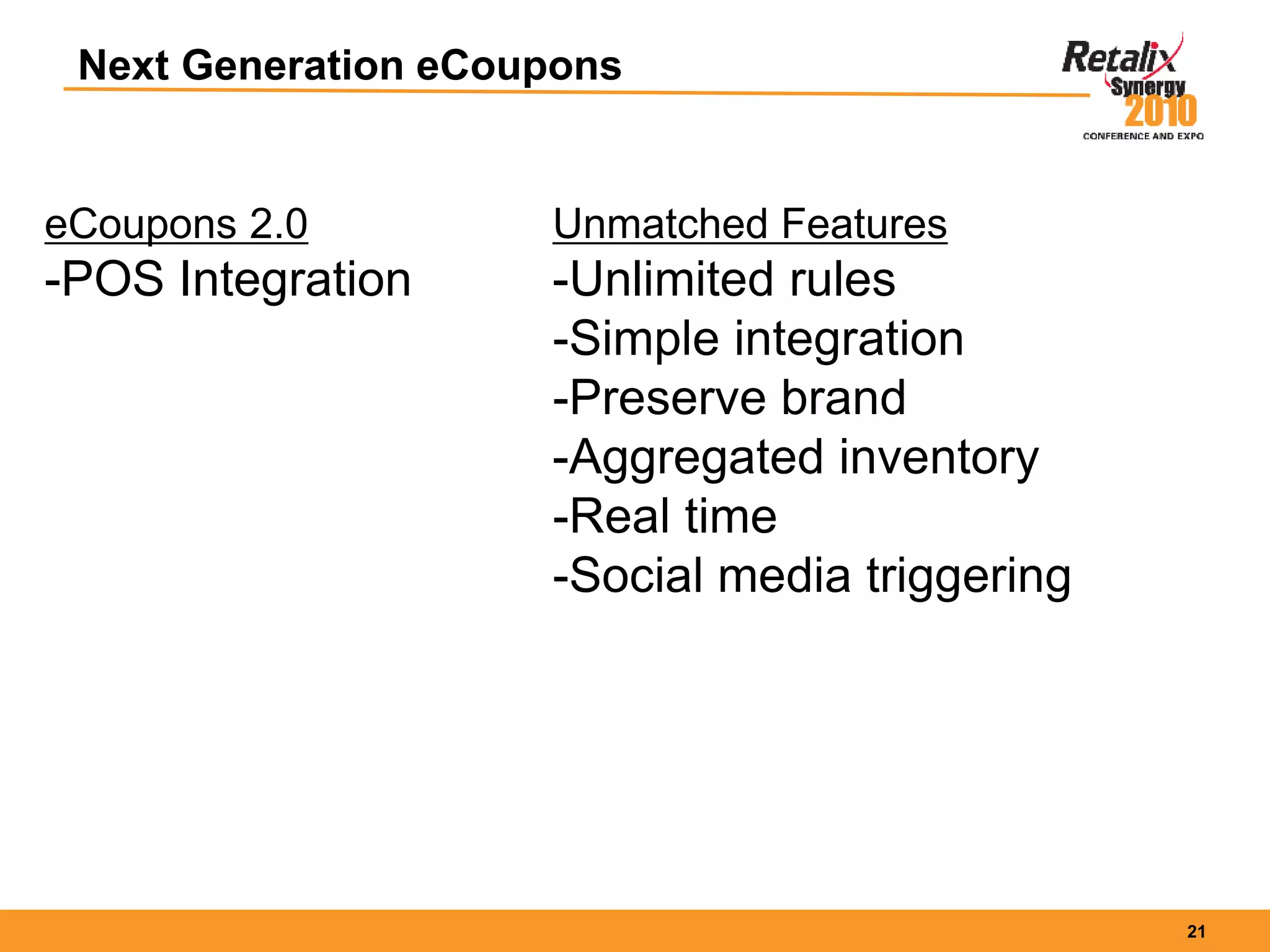 Next Generation eCoupons

Retalix Synergy 2010 CONFERENCE AND EXPO

eCoupons 2.0
-POS Integration

Unmatched Features
-Unlimited rules
-Simple integration
-Preserve brand
-Aggregated inventory
-Real time
-Social media triggering

21